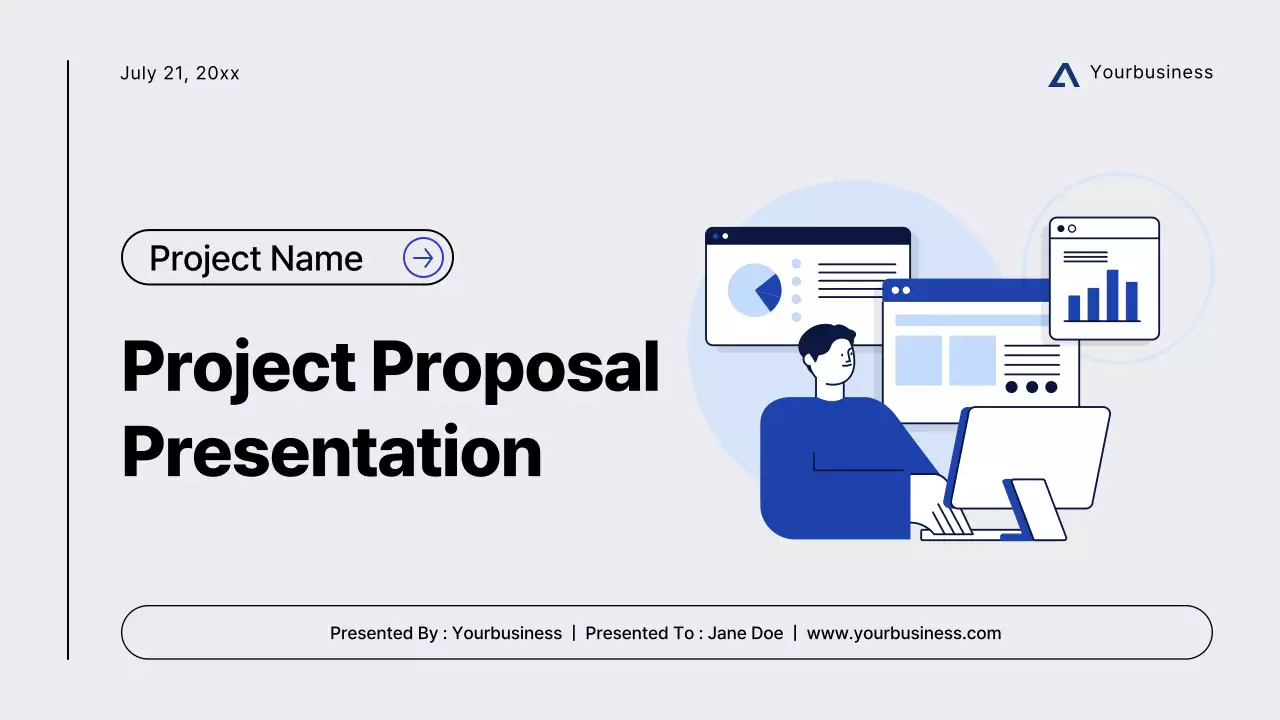 July 21, 20xx

Yourbusiness

Project Name

Project Proposal Presentation

Presented By : Yourbusiness | Presented To : Jane Doe | www.yourbusiness.com